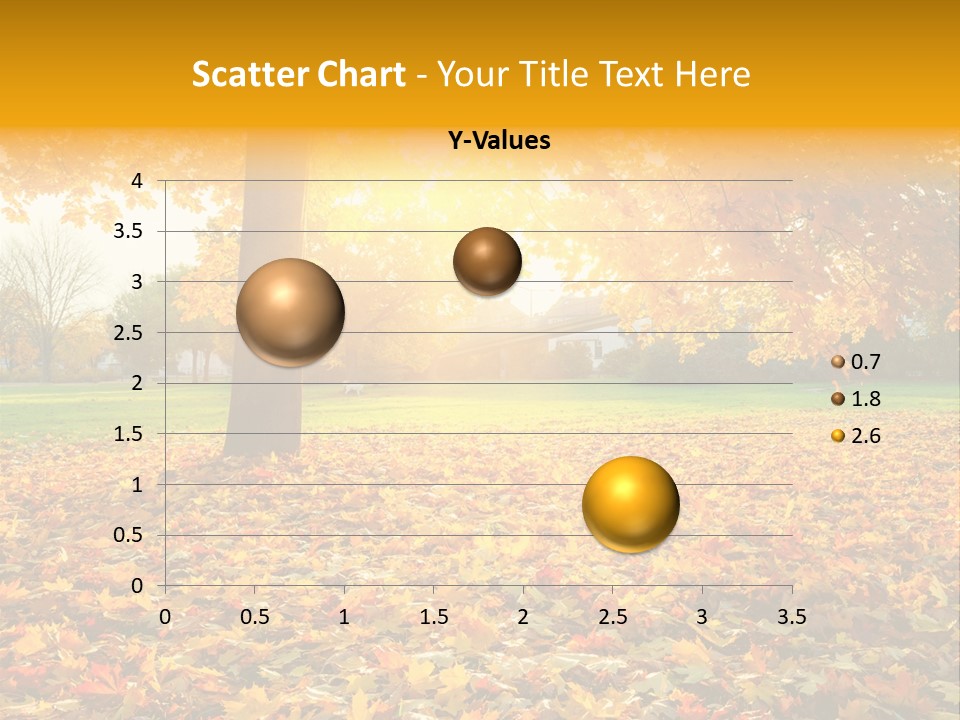 Scatter Chart - Your Title Text Here

Y-Values

4
3.5
3
2.5
2
1.5
1
0.5
0

0 0.5 1 1.5 2 2.5 3 3.5

0.7
1.8
2.6